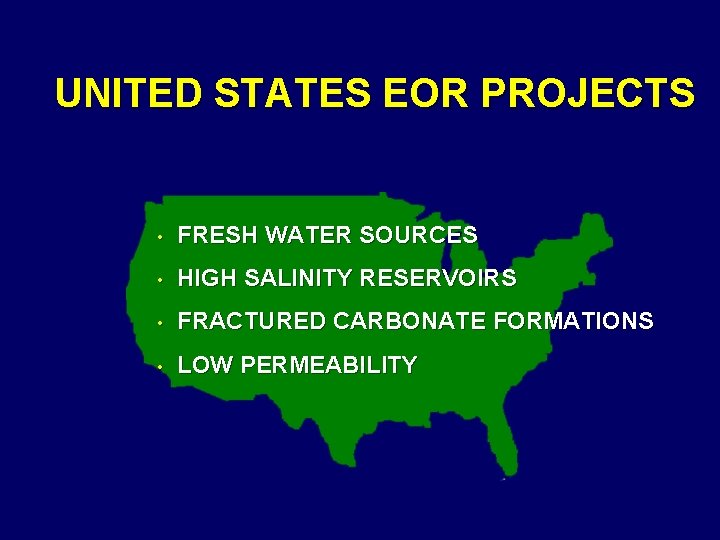 UNITED STATES EOR PROJECTS

• FRESH WATER SOURCES
• HIGH SALINITY RESERVOIRS
• FRACTURED CARBONATE FORMATIONS
• LOW PERMEABILITY